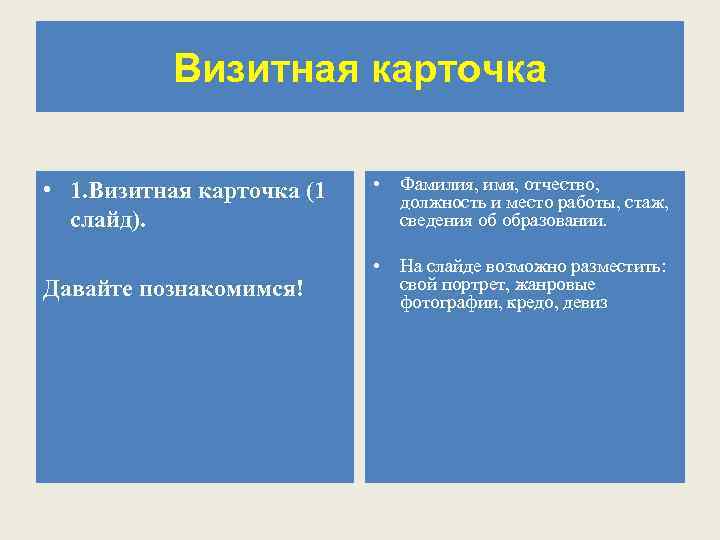 Визитная карточка

• 1.Визитная карточка (1 слайд).

Давайте познакомимся!

• Фамилия, имя, отчество, должность и место работы, стаж, сведения об образовании.

• На слайде возможно разместить: свой портрет, жанровые фотографии, кредо, девиз